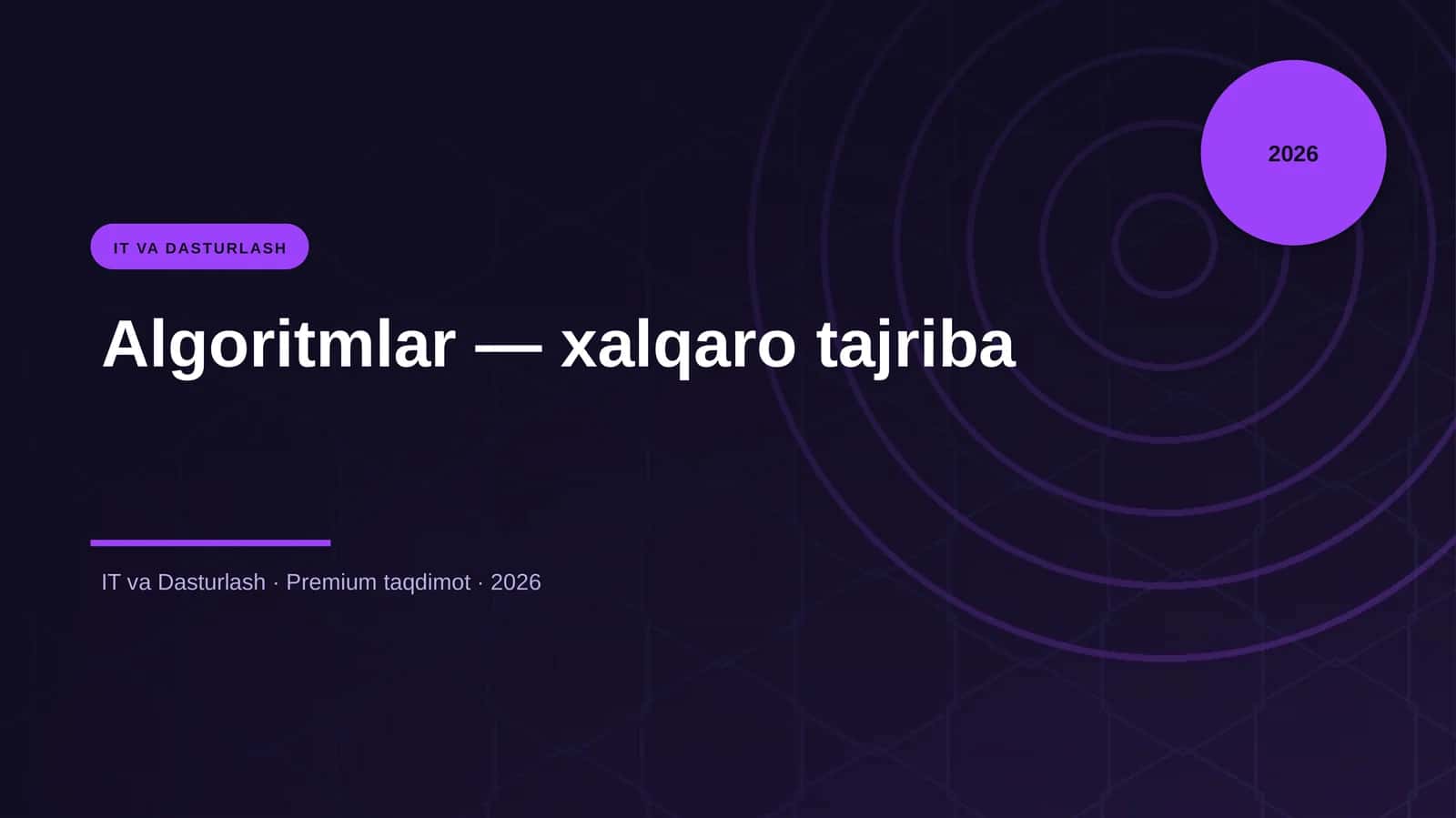 2026

IT VA DASTURLASH

Algoritmlar — xalqaro tajriba

IT va Dasturlash · Premium taqdimot · 2026